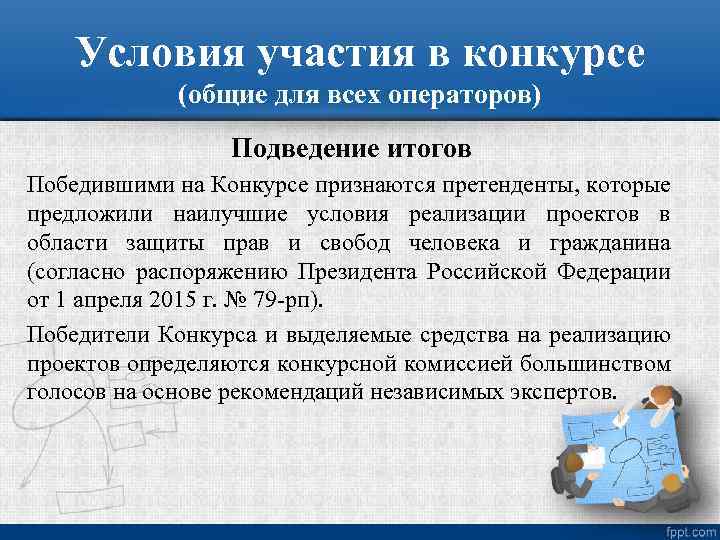 Условия участия в конкурсе
(общие для всех операторов)

Подведение итогов

Победившими на Конкурсе признаются претенденты, которые предложили наилучшие условия реализации проектов в области защиты прав и свобод человека и гражданина (согласно распоряжению Президента Российской Федерации от 1 апреля 2015 г. № 79-рп).

Победители Конкурса и выделяемые средства на реализацию проектов определяются конкурсной комиссией большинством голосов на основе рекомендаций независимых экспертов.

fppt.com